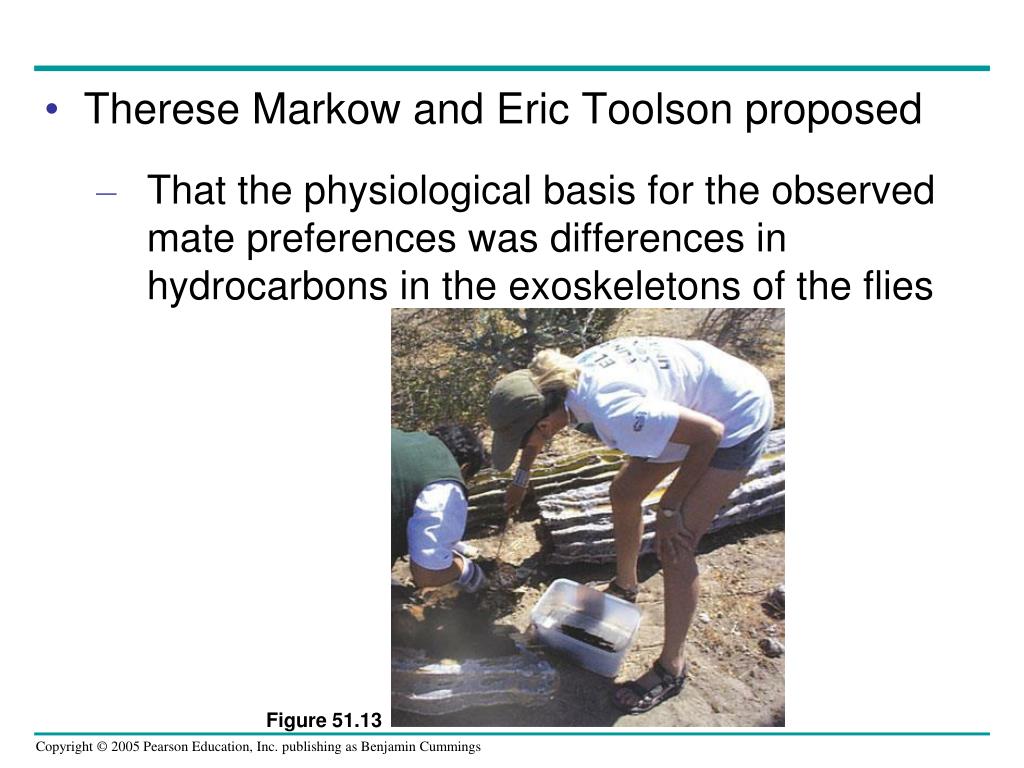 • Therese Markow and Eric Toolson proposed

– That the physiological basis for the observed mate preferences was differences in hydrocarbons in the exoskeletons of the flies

Figure 51.13

Copyright © 2005 Pearson Education, Inc. publishing as Benjamin Cummings